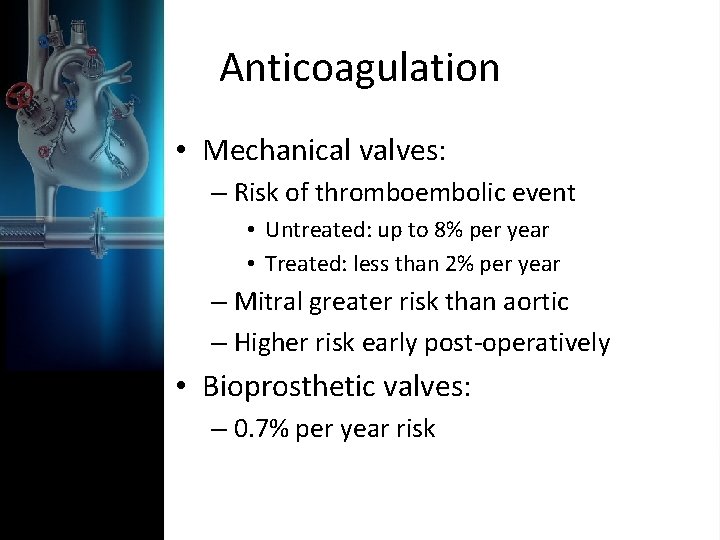 Anticoagulation

• Mechanical valves:
– Risk of thromboembolic event
• Untreated: up to 8% per year
• Treated: less than 2% per year
– Mitral greater risk than aortic
– Higher risk early post-operatively
• Bioprosthetic valves:
– 0.7% per year risk